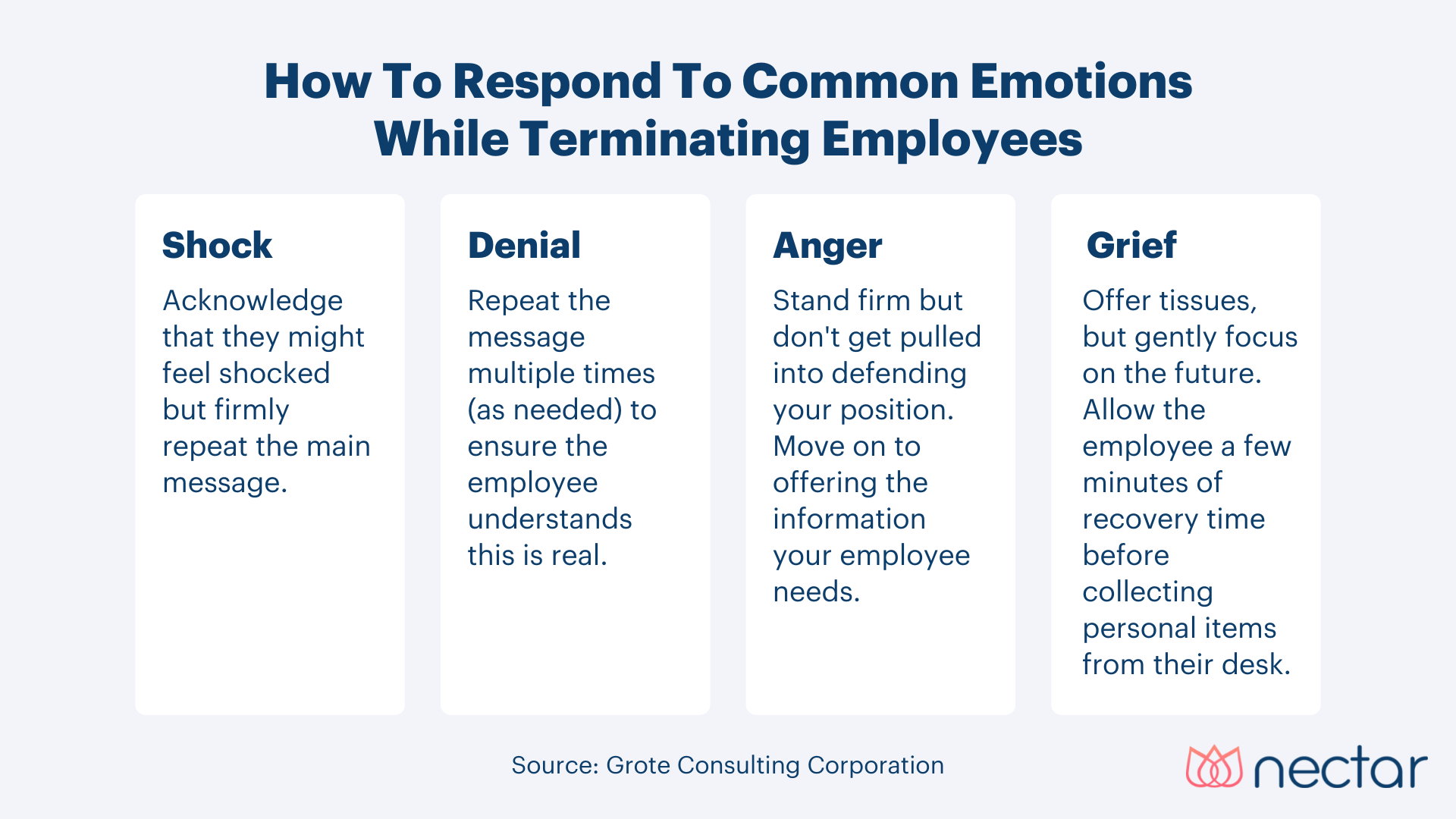 How To Respond To Common Emotions While Terminating Employees

Shock

Acknowledge that they might feel shocked but firmly repeat the main message.

Denial

Repeat the message multiple times (as needed) to ensure the employee understands this is real.

Anger

Stand firm but don't get pulled into defending your position. Move on to offering the information your employee needs.

Grief

Offer tissues, but gently focus on the future. Allow the employee a few minutes of recovery time before collecting personal items from their desk.

Source: Grote Consulting Corporation

nectar